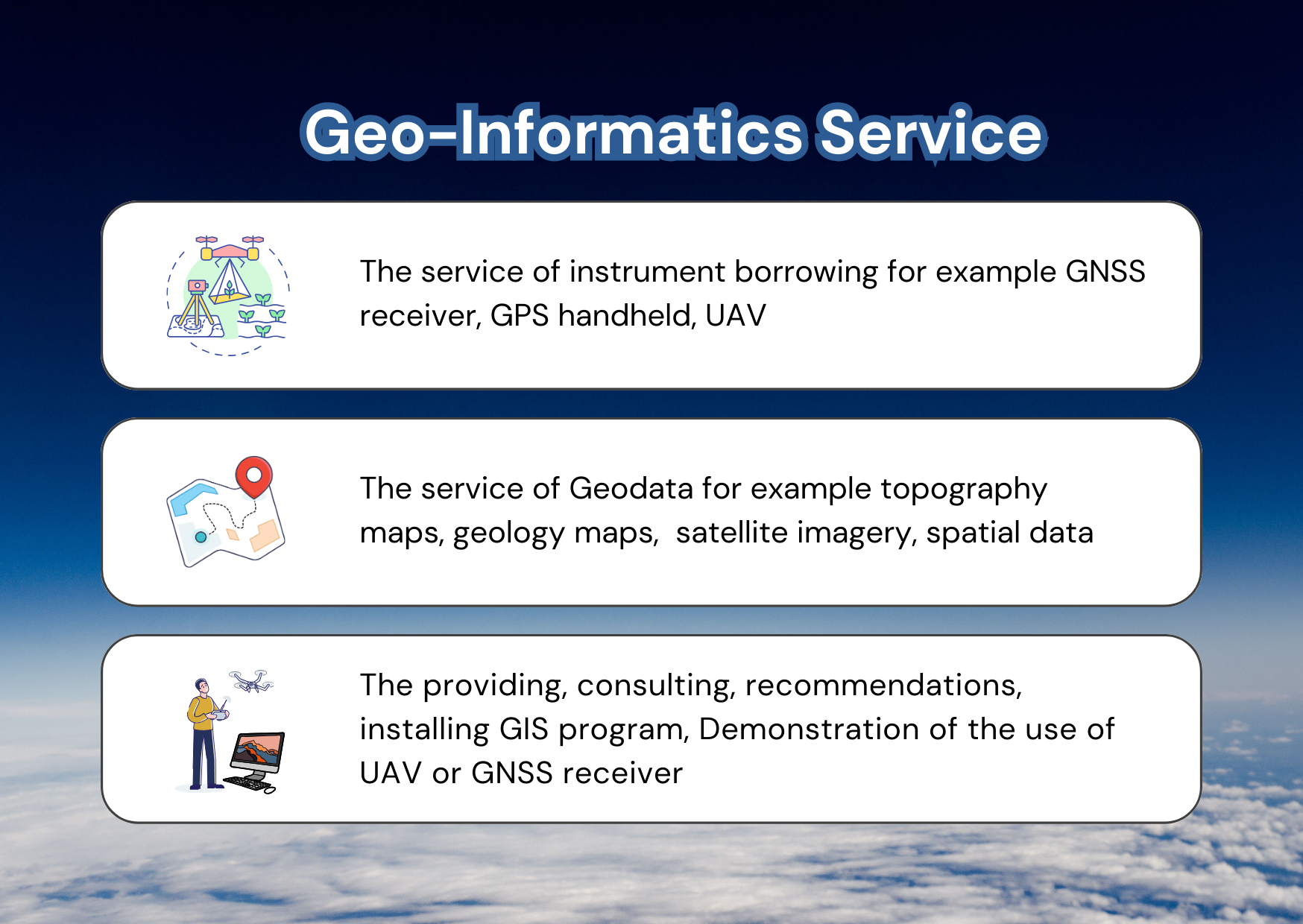 Geo-Informatics Service

The service of instrument borrowing for example GNSS receiver, GPS handheld, UAV

The service of Geodata for example topography maps, geology maps,  satellite imagery, spatial data

The providing, consulting, recommendations, installing GIS program, Demonstration of the use of UAV or GNSS receiver